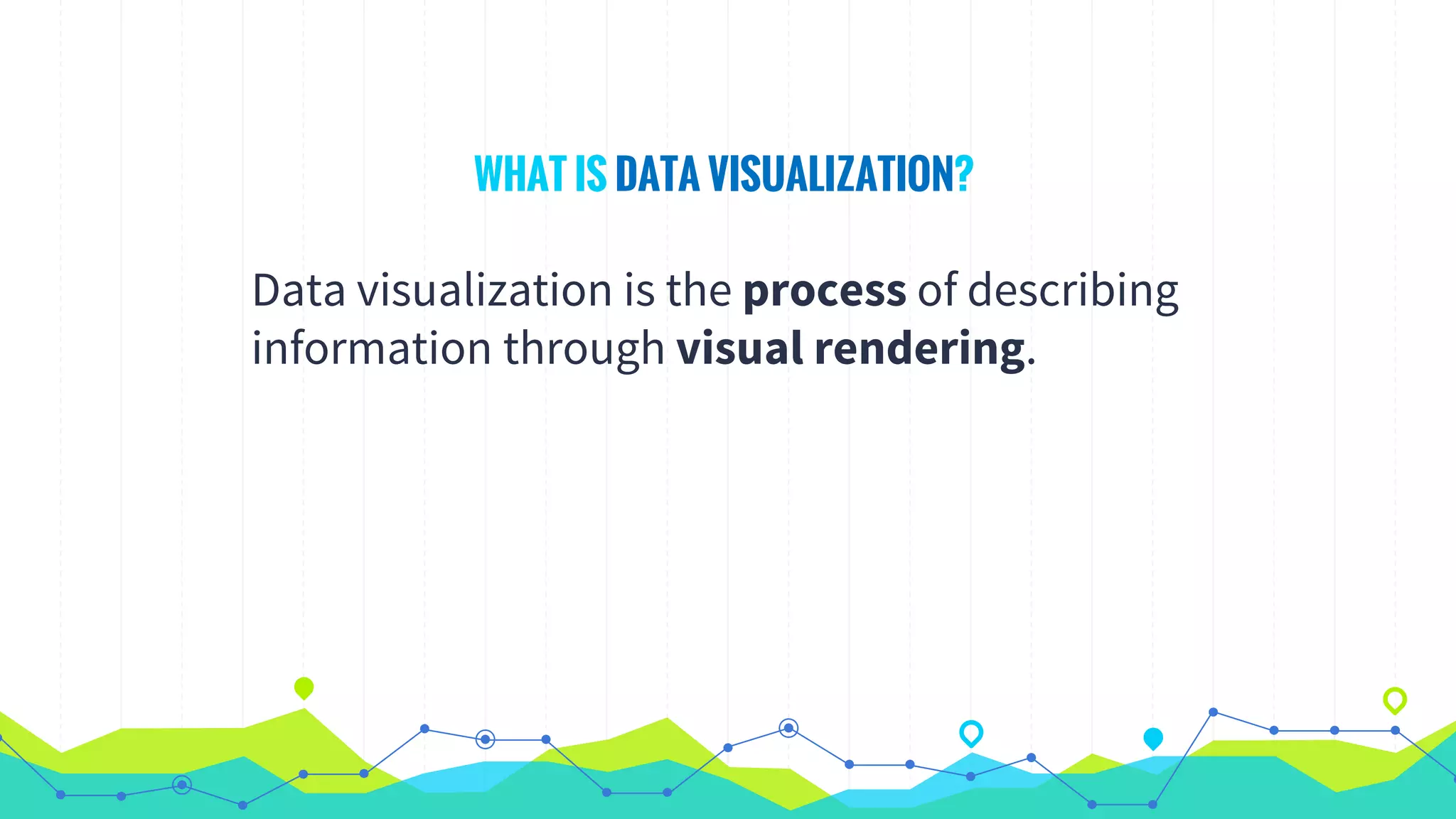 WHAT IS DATA VISUALIZATION?

Data visualization is the process of describing information through visual rendering.